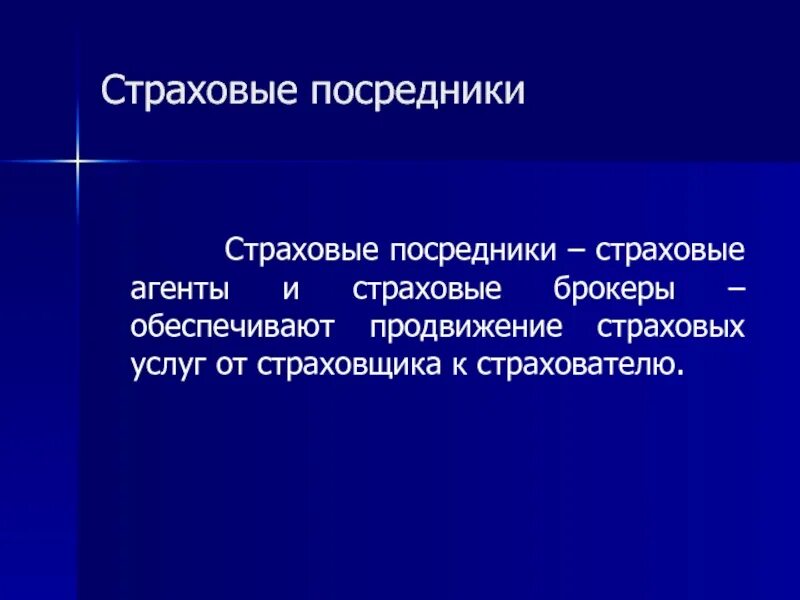 Страховые посредники

Страховые посредники – страховые агенты и страховые брокеры – обеспечивают продвижение страховых услуг от страховщика к страхователю.